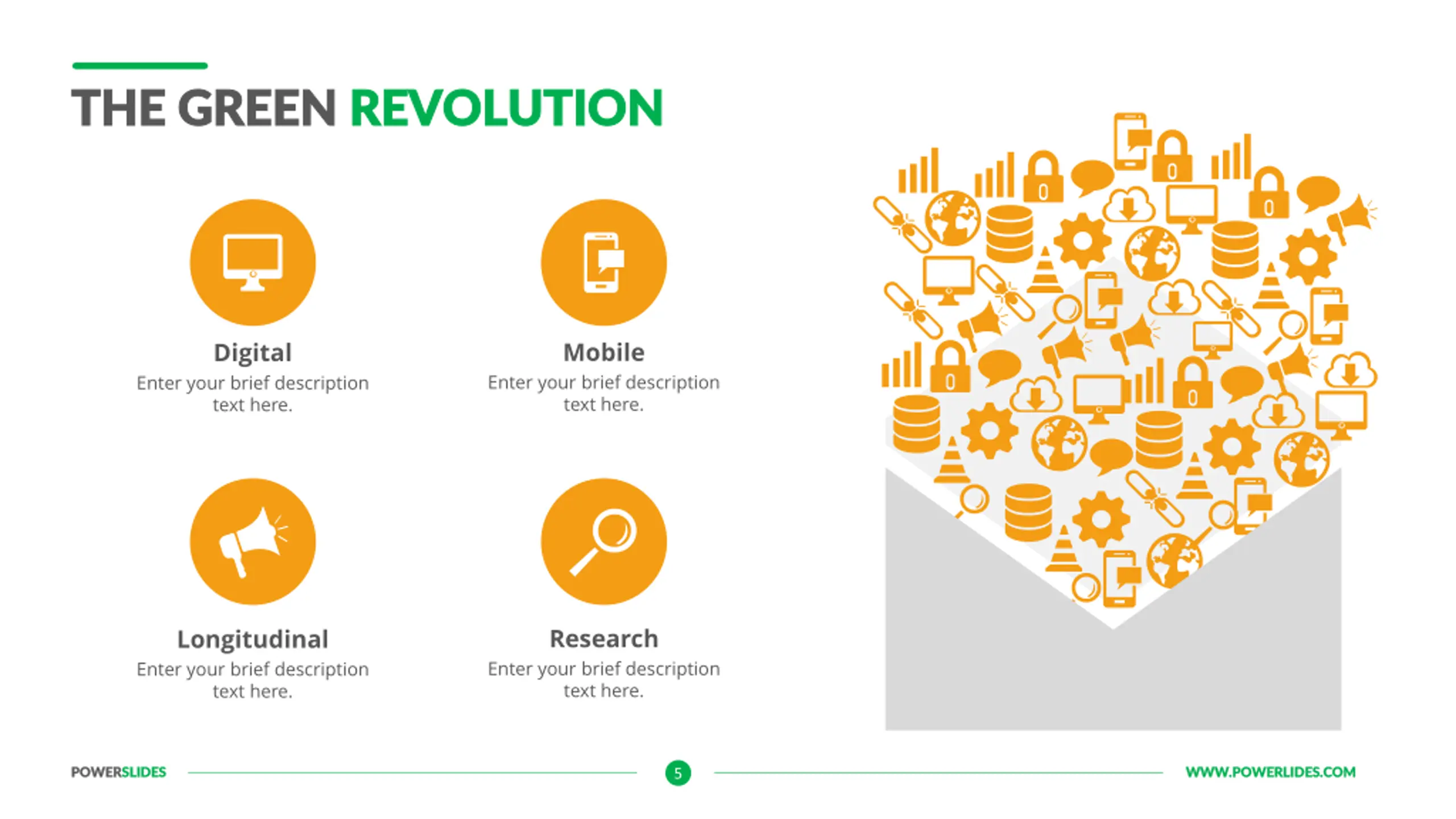 THE GREEN REVOLUTION

Digital
Enter your brief description text here.

Mobile
Enter your brief description text here.

Longitudinal
Enter your brief description text here.

Research
Enter your brief description text here.

POWERSLIDES

5

WWW.POWERLIDES.COM